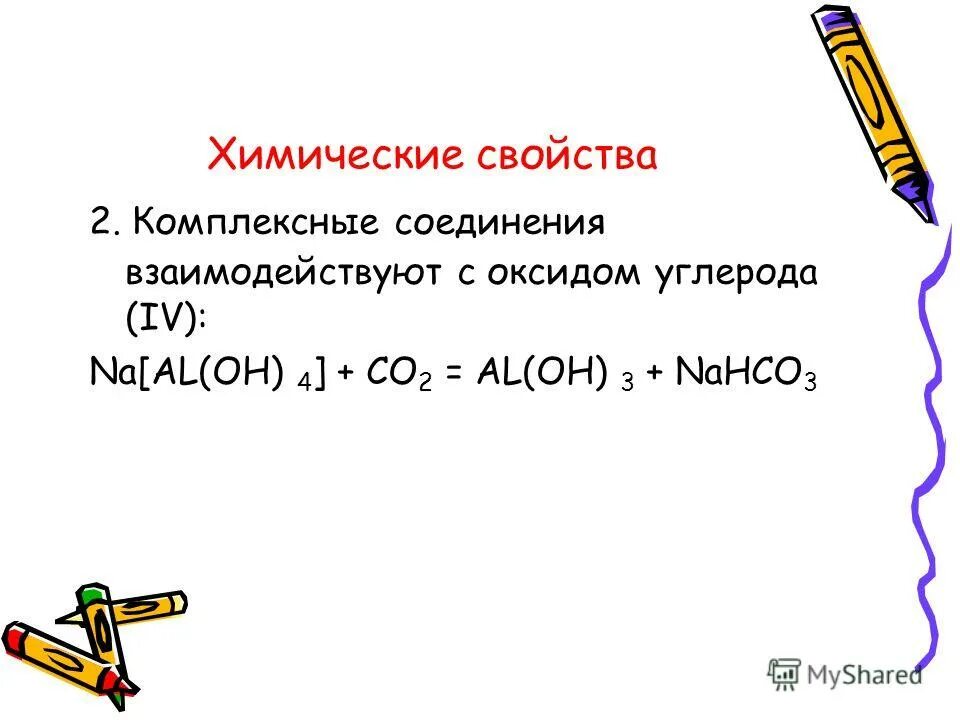 Химические свойства

2. Комплексные соединения взаимодействуют с оксидом углерода (IV):

$Na[AL(OH)_4] + CO_2 = AL(OH)_3 + NaHCO_3$

MyShared